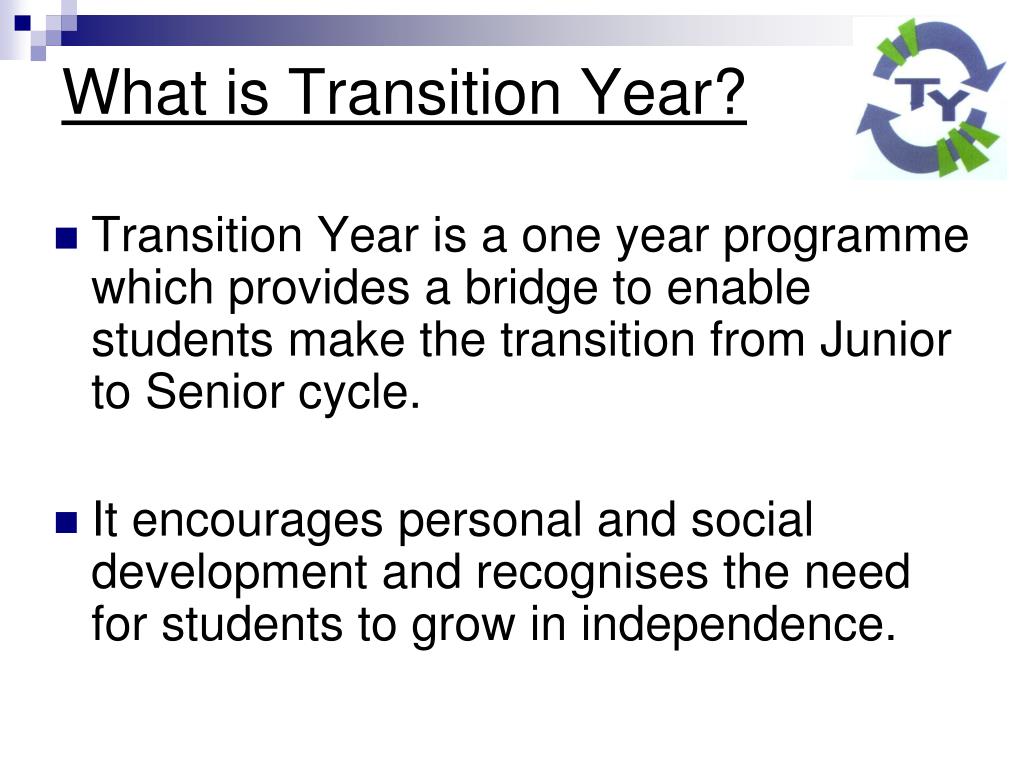 What is Transition Year?

TY

Transition Year is a one year programme which provides a bridge to enable students make the transition from Junior to Senior cycle.

It encourages personal and social development and recognises the need for students to grow in independence.